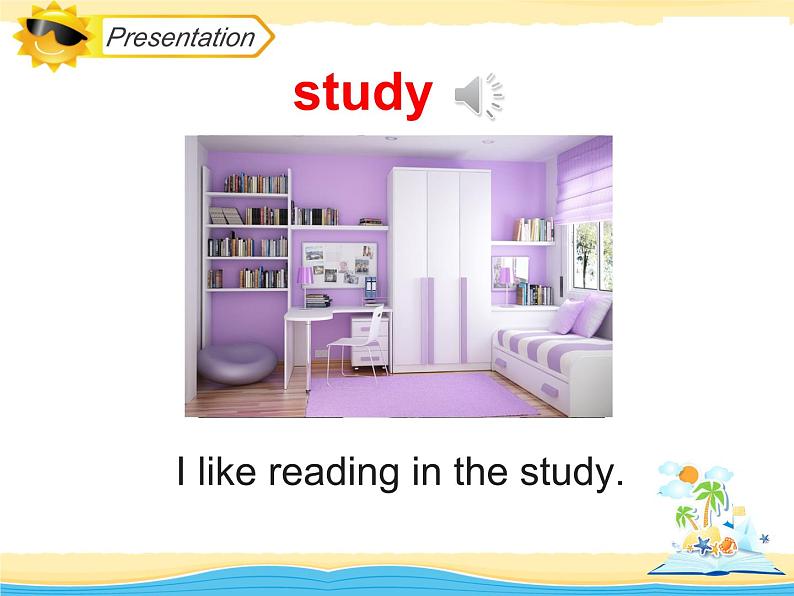 Presentation

study

I like reading in the study.